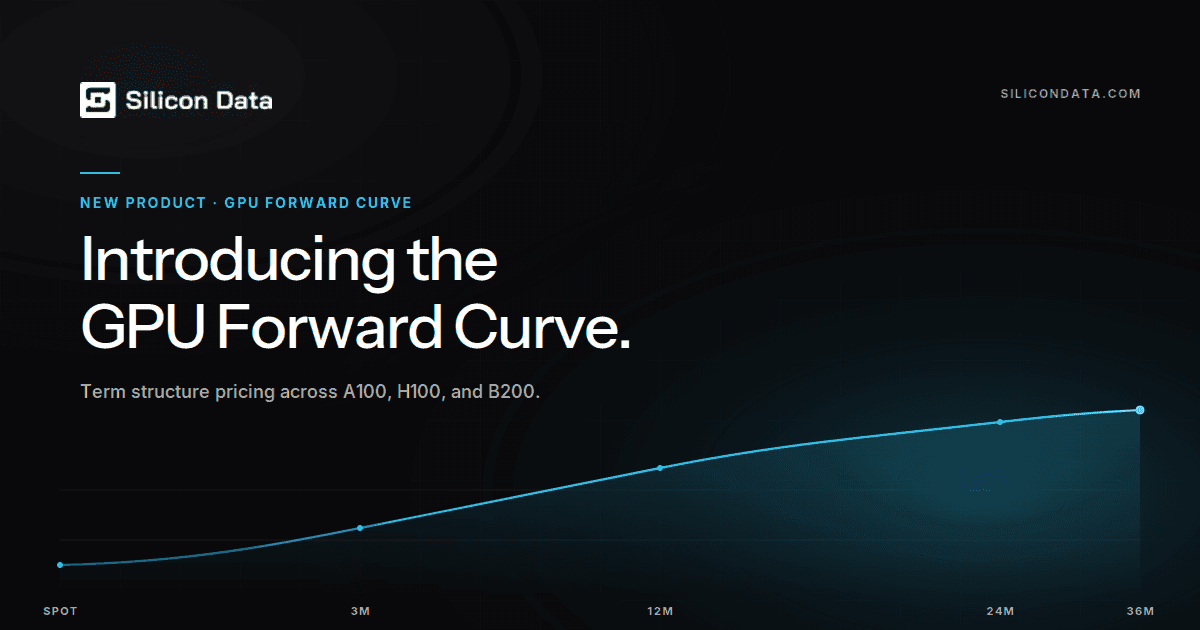 Silicon Data

SILICONDATA.COM

NEW PRODUCT · GPU FORWARD CURVE

Introducing the GPU Forward Curve.

Term structure pricing across A100, H100, and B200.

SPOT

3M

12M

24M

36M